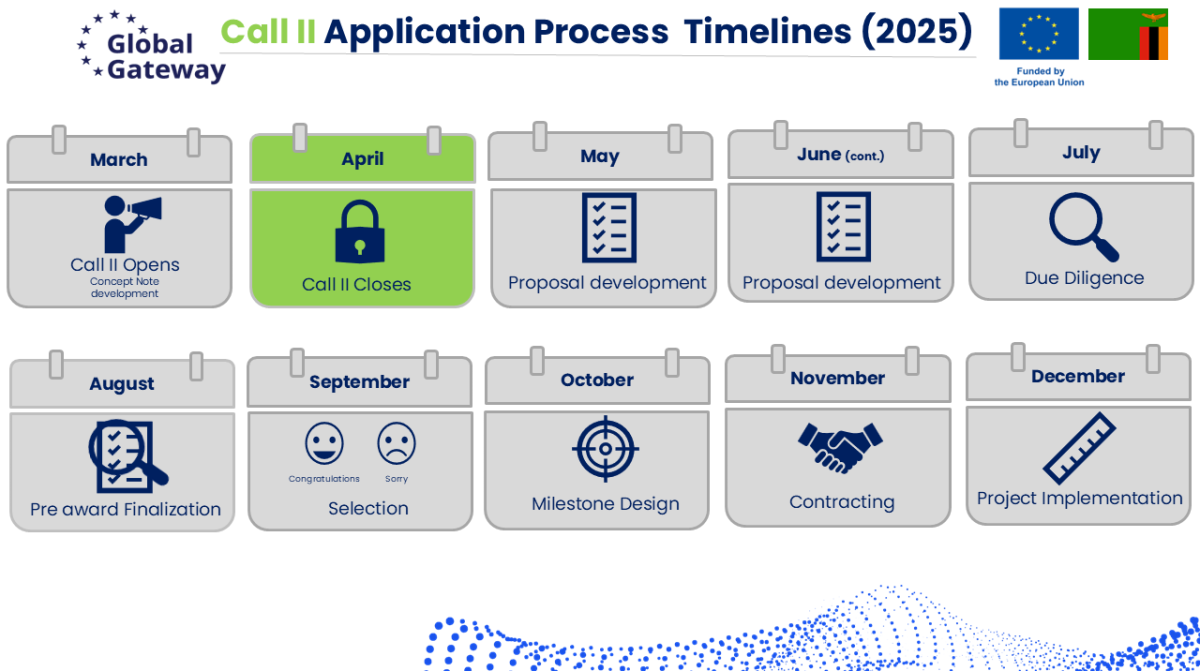 Global Gateway

Call II Application Process Timelines (2025)

Funded by the European Union

March
Call II Opens
Concept Note development

April
Call II Closes

May
Proposal development

June (cont.)
Proposal development

July
Due Diligence

August
Pre award Finalization

September
Congratulations
Sorry
Selection

October
Milestone Design

November
Contracting

December
Project Implementation